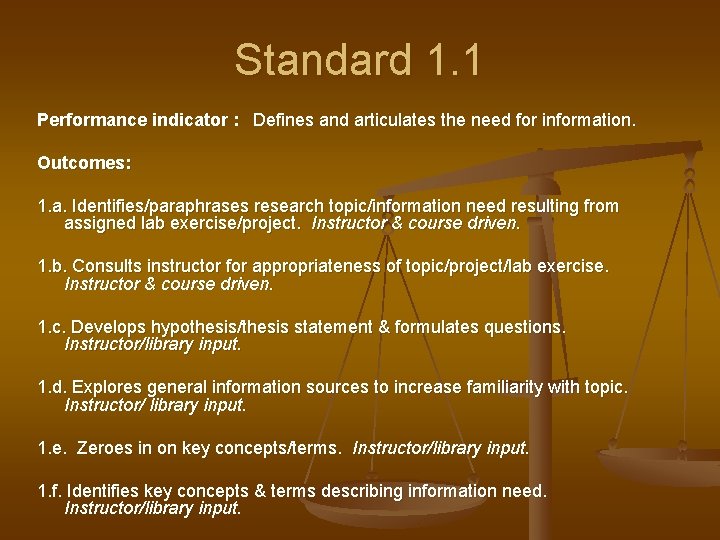 Standard 1.1

Performance indicator : Defines and articulates the need for information.

Outcomes:

1.a. Identifies/paraphrases research topic/information need resulting from assigned lab exercise/project. Instructor & course driven.

1.b. Consults instructor for appropriateness of topic/project/lab exercise. Instructor & course driven.

1.c. Develops hypothesis/thesis statement & formulates questions. Instructor/library input.

1.d. Explores general information sources to increase familiarity with topic. Instructor/ library input.

1.e. Zeroes in on key concepts/terms. Instructor/library input.

1.f. Identifies key concepts & terms describing information need. Instructor/library input.